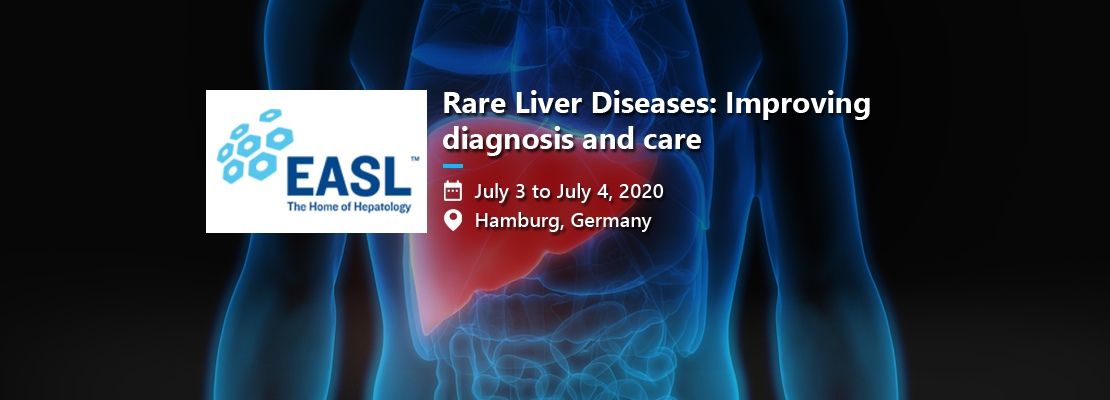 EASL™
The Home of Hepatology

Rare Liver Diseases: Improving diagnosis and care

July 3 to July 4, 2020

Hamburg, Germany